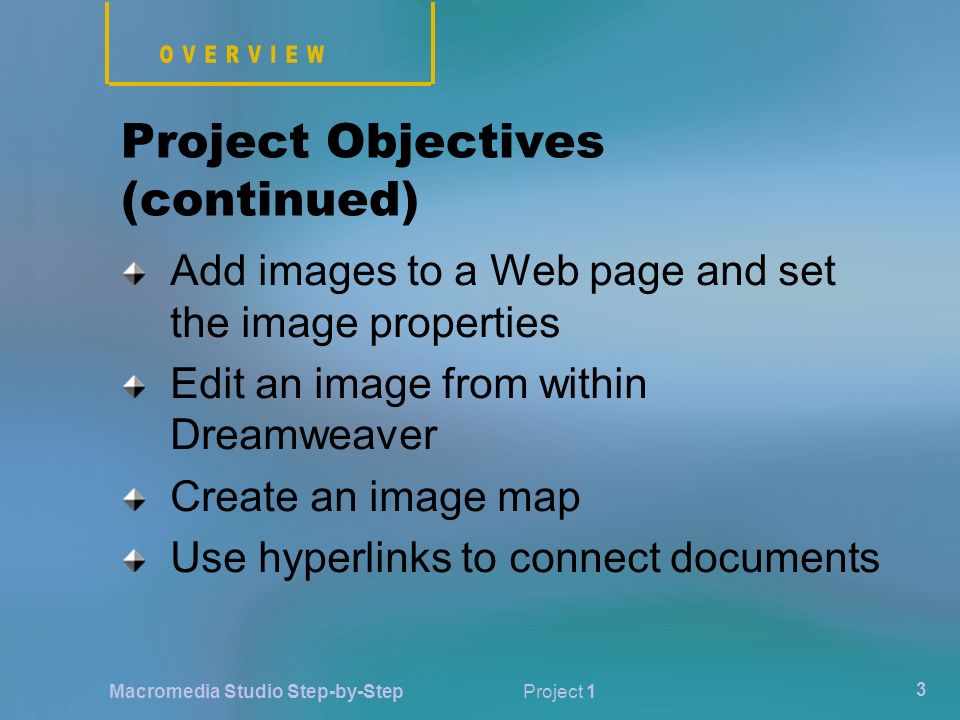 OVERVIEW

Project Objectives (continued)

Add images to a Web page and set the image properties

Edit an image from within Dreamweaver

Create an image map

Use hyperlinks to connect documents

Macromedia Studio Step-by-Step

Project 1

3